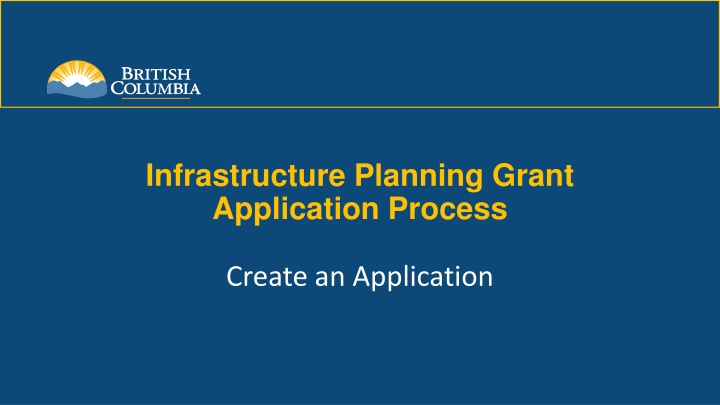 BRITISH
COLUMBIA

Infrastructure Planning Grant Application Process

Create an Application